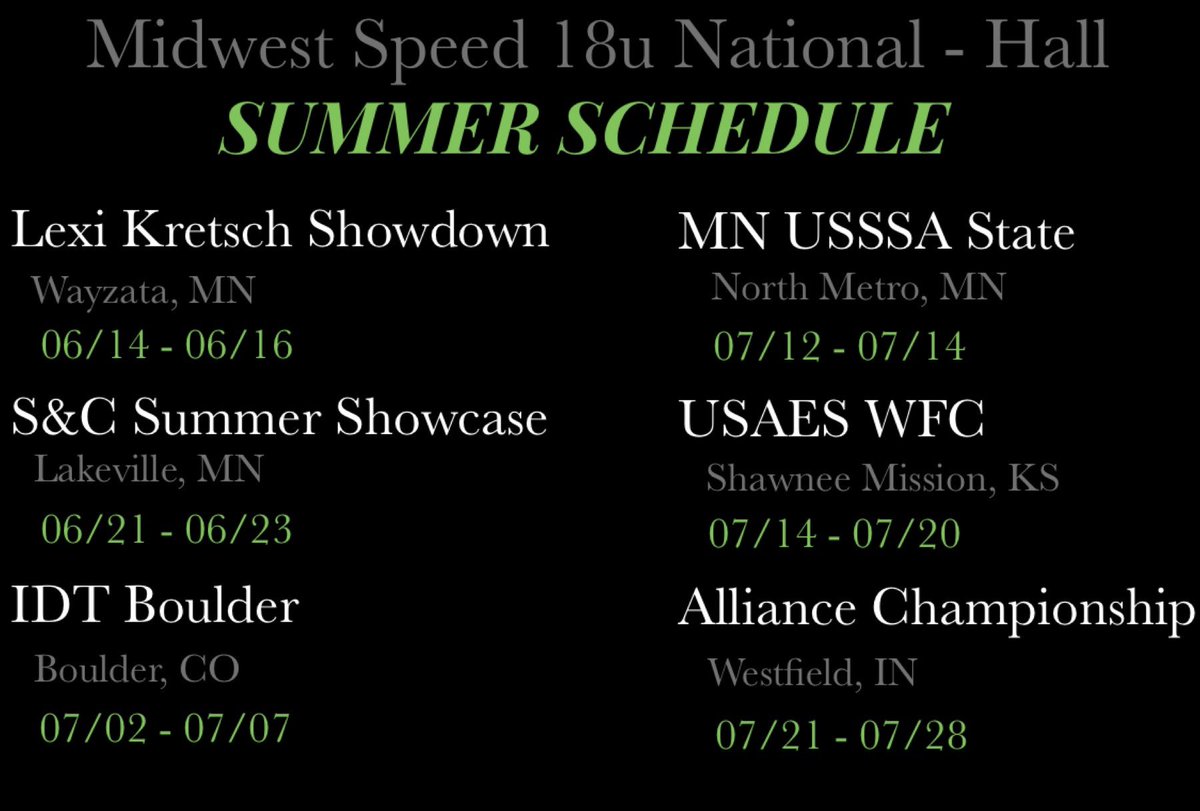 Midwest Speed 18u National - Hall
SUMMER SCHEDULE

Lexi Kretsch Showdown
Wayzata, MN
06/14 - 06/16

S&C Summer Showcase
Lakeville, MN
06/21 - 06/23

IDT Boulder
Boulder, CO
07/02 - 07/07

MN USSSA State
North Metro, MN
07/12 - 07/14

USAES WFC
Shawnee Mission, KS
07/14 - 07/20

Alliance Championship
Westfield, IN
07/21 - 07/28